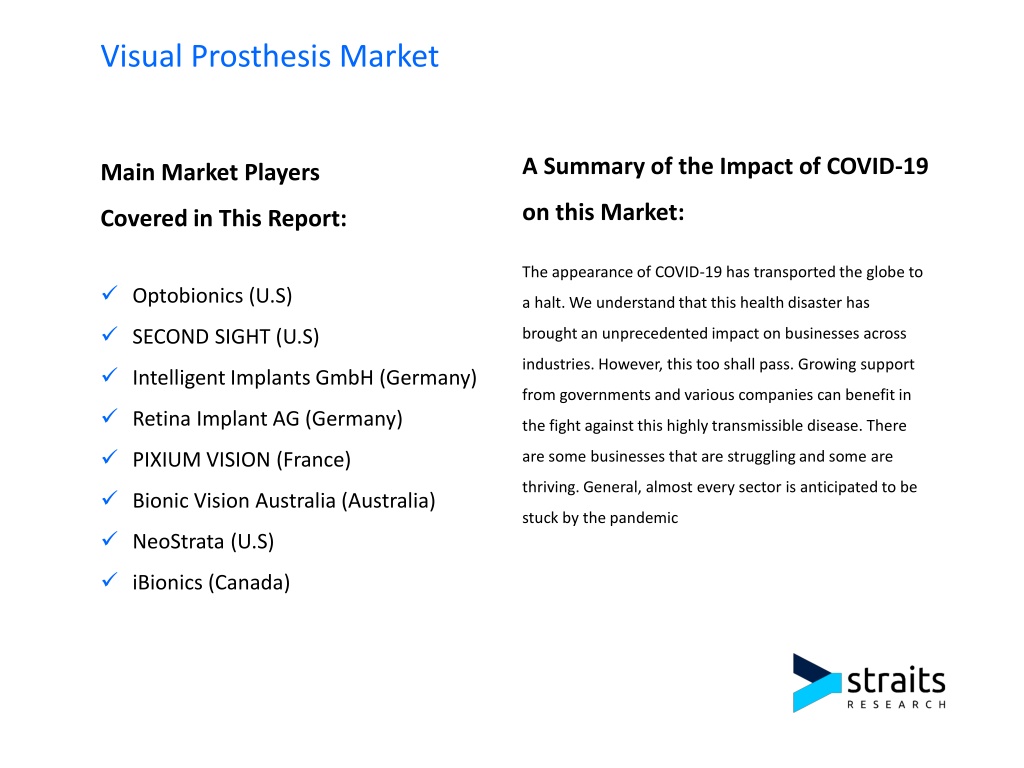 Visual Prosthesis Market

Main Market Players

Covered in This Report:

✓ Optobionics (U.S)
✓ SECOND SIGHT (U.S)
✓ Intelligent Implants GmbH (Germany)
✓ Retina Implant AG (Germany)
✓ PIXIUM VISION (France)
✓ Bionic Vision Australia (Australia)
✓ NeoStrata (U.S)
✓ iBionics (Canada)

A Summary of the Impact of COVID-19 on this Market:

The appearance of COVID-19 has transported the globe to a halt. We understand that this health disaster has brought an unprecedented impact on businesses across industries. However, this too shall pass. Growing support from governments and various companies can benefit in the fight against this highly transmissible disease. There are some businesses that are struggling and some are thriving. General, almost every sector is anticipated to be stuck by the pandemic

straits
RESEARCH